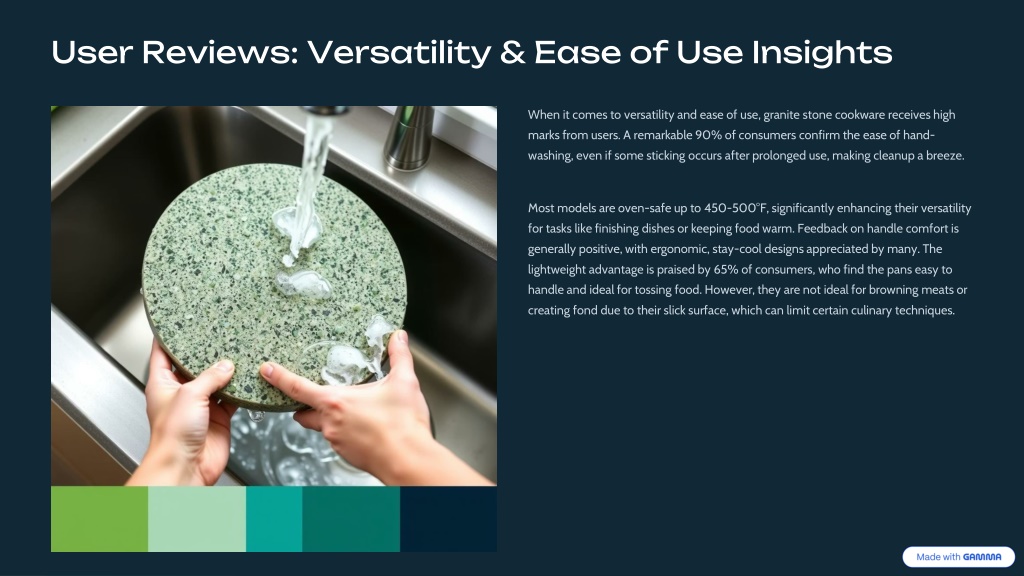 User Reviews: Versatility & Ease of Use Insights

When it comes to versatility and ease of use, granite stone cookware receives high marks from users. A remarkable 90% of consumers confirm the ease of hand-washing, even if some sticking occurs after prolonged use, making cleanup a breeze.

Most models are oven-safe up to 450-500°F, significantly enhancing their versatility for tasks like finishing dishes or keeping food warm. Feedback on handle comfort is generally positive, with ergonomic, stay-cool designs appreciated by many. The lightweight advantage is praised by 65% of consumers, who find the pans easy to handle and ideal for tossing food. However, they are not ideal for browning meats or creating fond due to their slick surface, which can limit certain culinary techniques.

Made with GAMMA